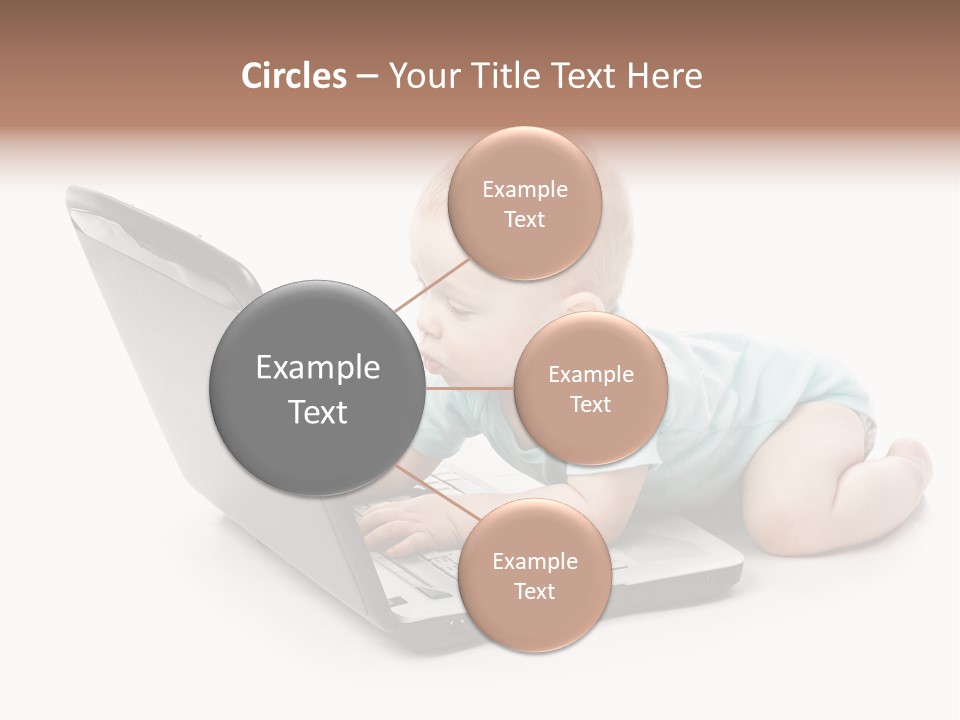 Circles – Your Title Text Here

Example Text

Example Text

Example Text

Example Text